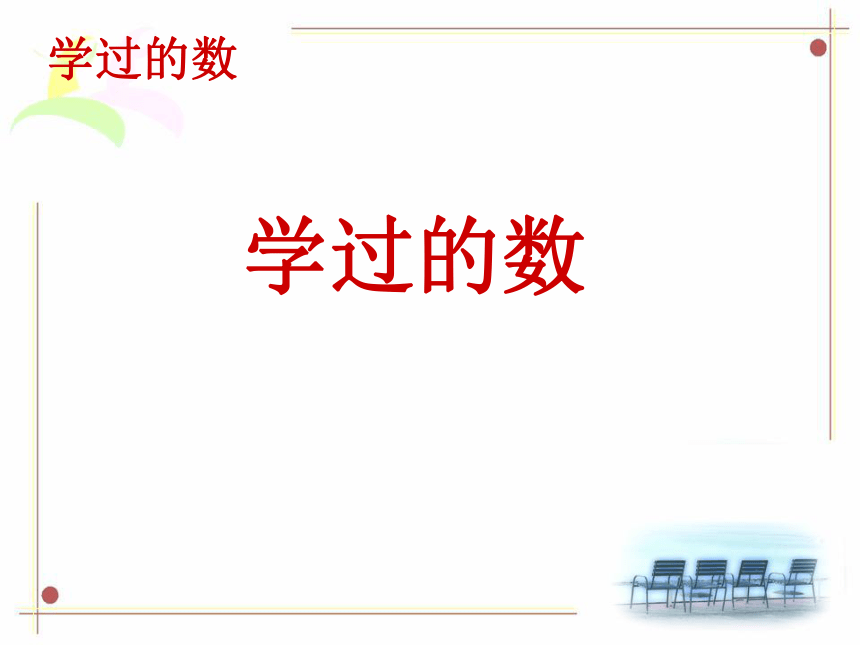 学过的数

学过的数